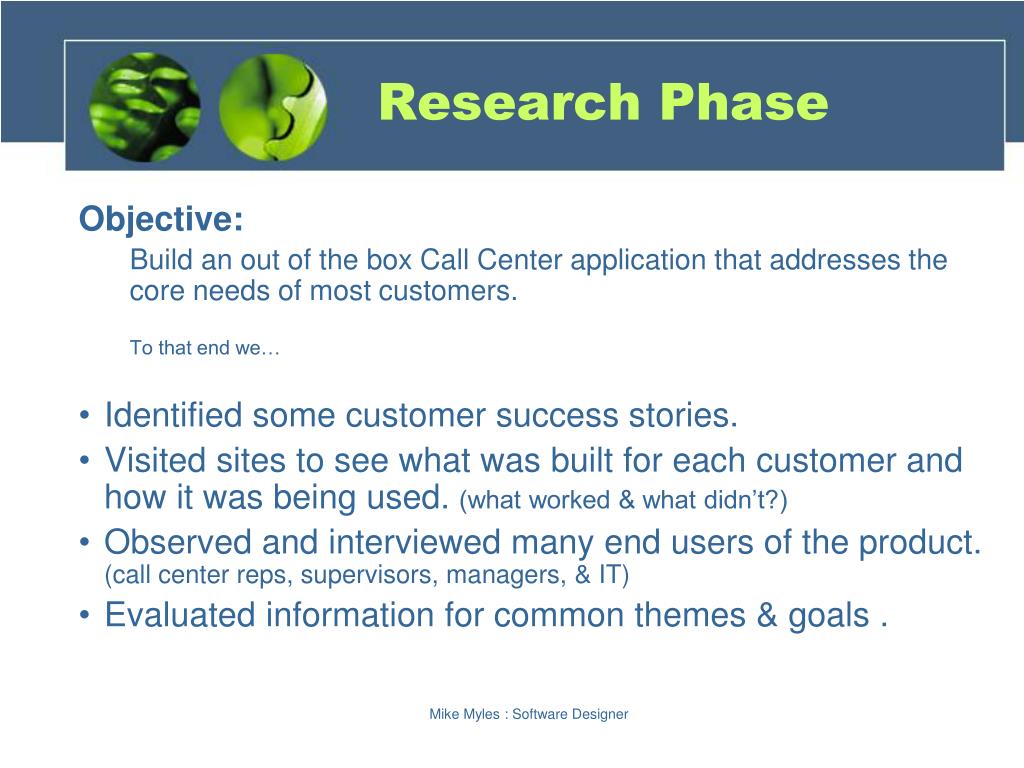 Research Phase

Objective:

Build an out of the box Call Center application that addresses the core needs of most customers.

To that end we…

• Identified some customer success stories.
• Visited sites to see what was built for each customer and how it was being used. (what worked & what didn’t?)
• Observed and interviewed many end users of the product. (call center reps, supervisors, managers, & IT)
• Evaluated information for common themes & goals .

Mike Myles : Software Designer